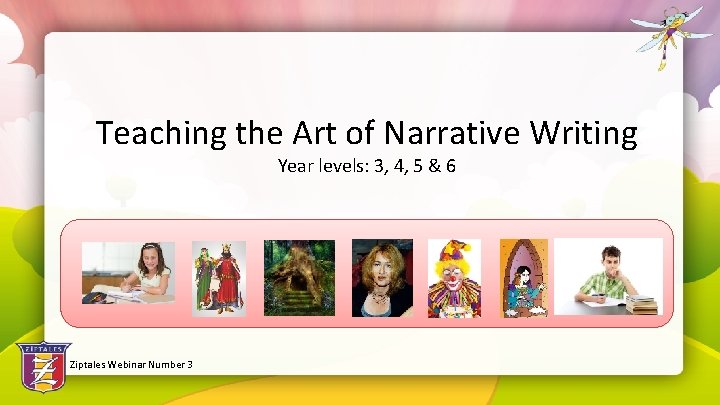 Teaching the Art of Narrative Writing

Year levels: 3, 4, 5 & 6

ZIPTALES

Ziptales Webinar Number 3